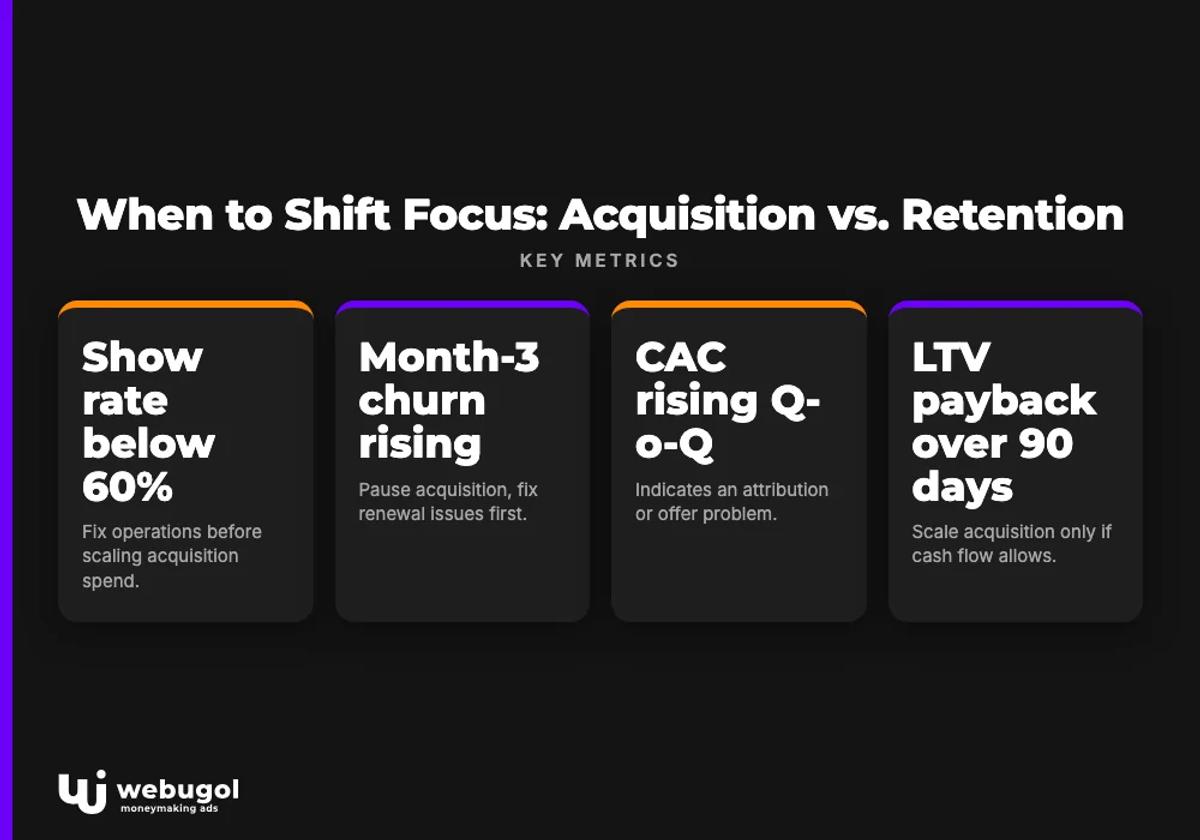 When to Shift Focus: Acquisition vs. Retention

KEY METRICS

Show rate below 60%

Fix operations before scaling acquisition spend.

Month-3 churn rising

Pause acquisition, fix renewal issues first.

CAC rising Q-o-Q

Indicates an attribution or offer problem.

LTV payback over 90 days

Scale acquisition only if cash flow allows.

webugol
moneymaking ads